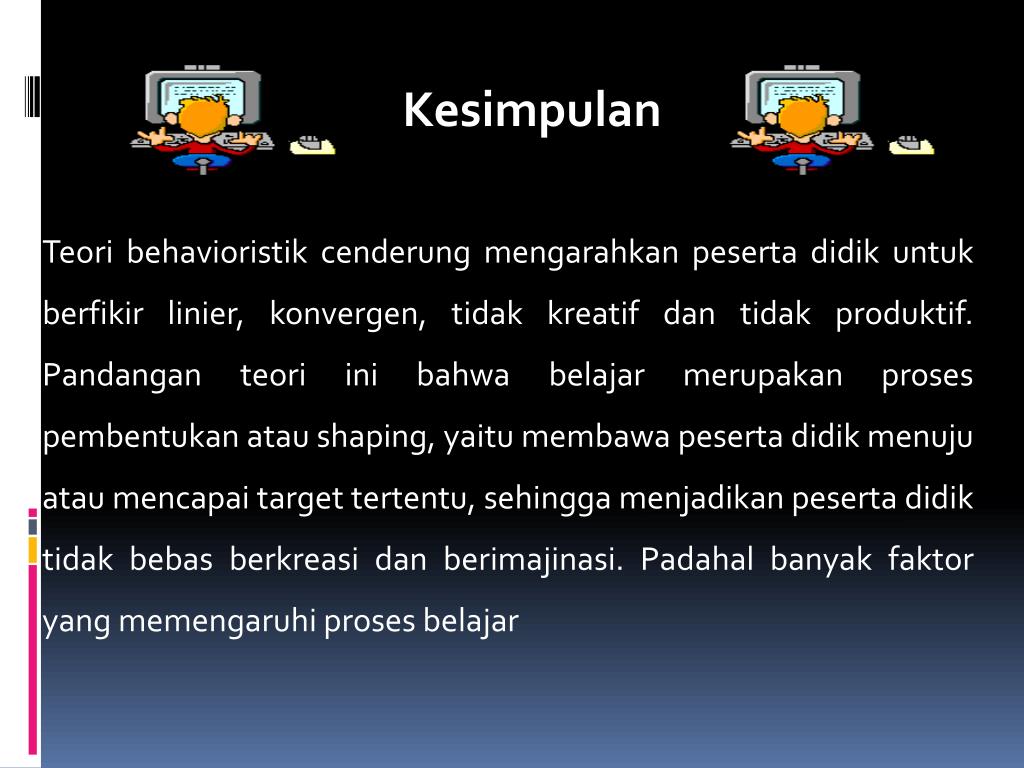 Kesimpulan

Teori behavioristik cenderung mengarahkan peserta didik untuk berfikir linier, konvergen, tidak kreatif dan tidak produktif. Pandangan teori ini bahwa belajar merupakan proses pembentukan atau shaping, yaitu membawa peserta didik menuju atau mencapai target tertentu, sehingga menjadikan peserta didik tidak bebas berkreasi dan berimajinasi. Padahal banyak faktor yang memengaruhi proses belajar